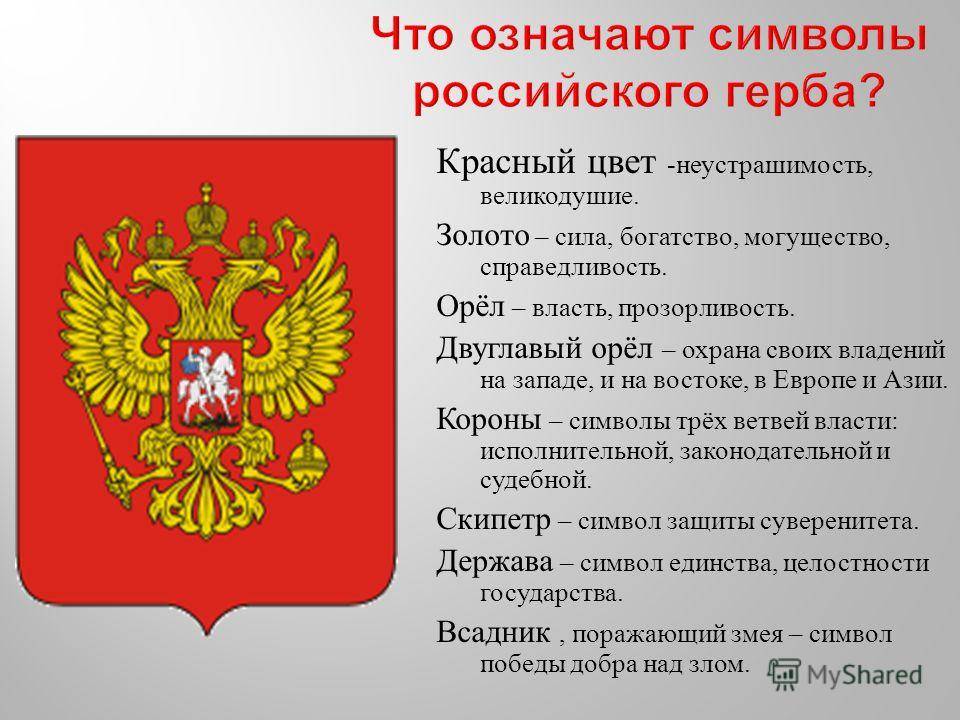 Что означают символы российского герба?

Красный цвет -неустрашимость, великодушие.

Золото – сила, богатство, могущество, справедливость.

Орёл – власть, прозорливость.

Двуглавый орёл – охрана своих владений на западе, и на востоке, в Европе и Азии.

Короны – символы трёх ветвей власти: исполнительной, законодательной и судебной.

Скипетр – символ защиты суверенитета.

Держава – символ единства, целостности государства.

Всадник , поражающий змея – символ победы добра над злом.

MyShared